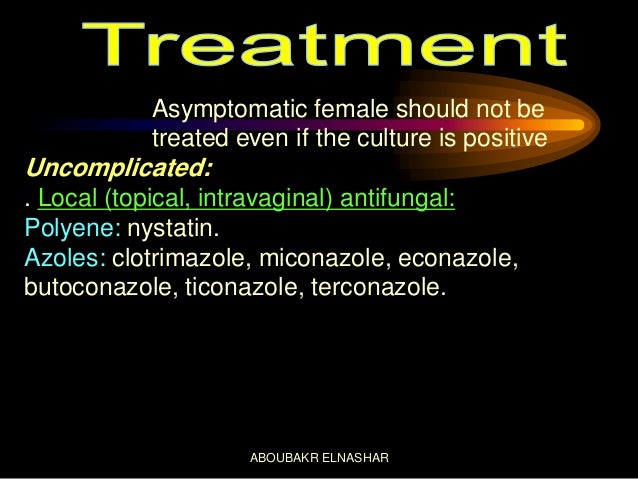 Treatment

Asymptomatic female should not be treated even if the culture is positive

Uncomplicated:

. Local (topical, intravaginal) antifungal:

Polyene: nystatin.

Azoles: clotrimazole, miconazole, econazole, butoconazole, ticonazole, terconazole.

ABOUBAKR ELNASHAR